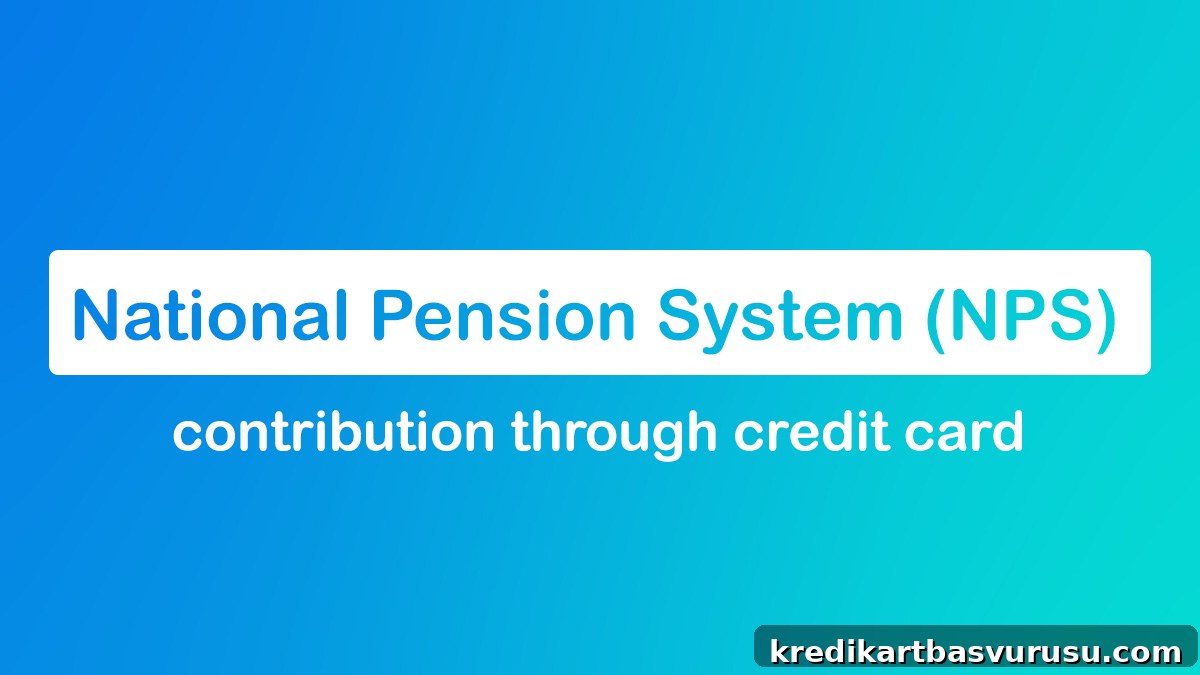 National Pension System (NPS)

contribution through credit card

kredikartbasvurusu.com